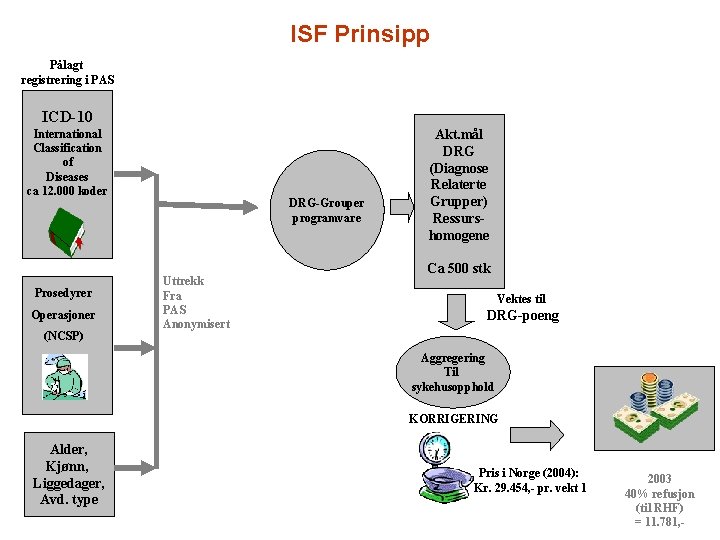 ISF Prinsipp

Pålagt registrering i PAS

ICD-10
International Classification of Diseases
ca 12.000 koder

Prosedyrer
Operasjoner
(NCSP)

Alder,
Kjønn,
Liggedager,
Avd. type

Uttrekk
Fra
PAS
Anonymisert

DRG-Grouper programvare

Akt.mål
DRG
(Diagnose Relaterte Grupper)
Ressurs-homogene

Ca 500 stk

Vektes til
DRG-poeng

Aggregering
Til
sykehusopphold

KORRIGERING

Pris i Norge (2004):
Kr. 29.454,- pr. vekt 1

2003
40% refusjon
(til RHF)
= 11.781,-